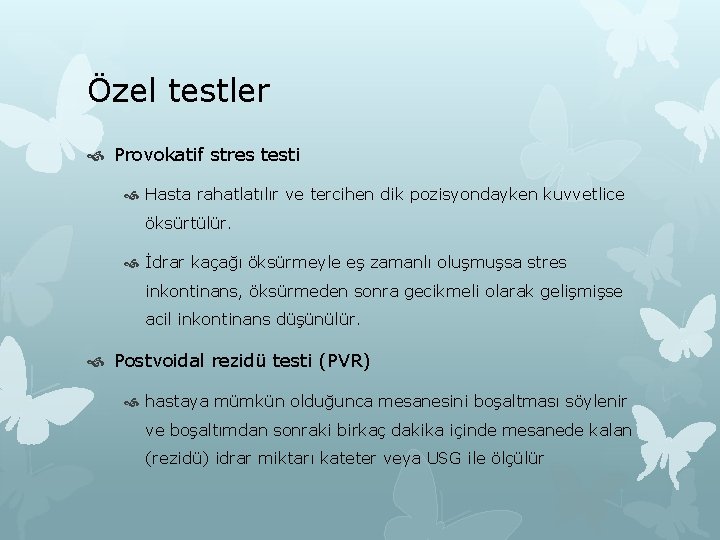 Özel testler

Provokatif stres testi

Hasta rahatlatılır ve tercihen dik pozisyondayken kuvvetlice öksürtülür.

İdrar kaçağı öksürmeyle eş zamanlı oluşmuşsa stres inkontinans, öksürmeden sonra gecikmeli olarak gelişmişse acil inkontinans düşünülür.

Postvoidal rezidü testi (PVR)

hastaya mümkün olduğunca mesanesini boşaltması söylenir ve boşaltımdan sonraki birkaç dakika içinde mesanede kalan (rezidü) idrar miktarı kateter veya USG ile ölçülür